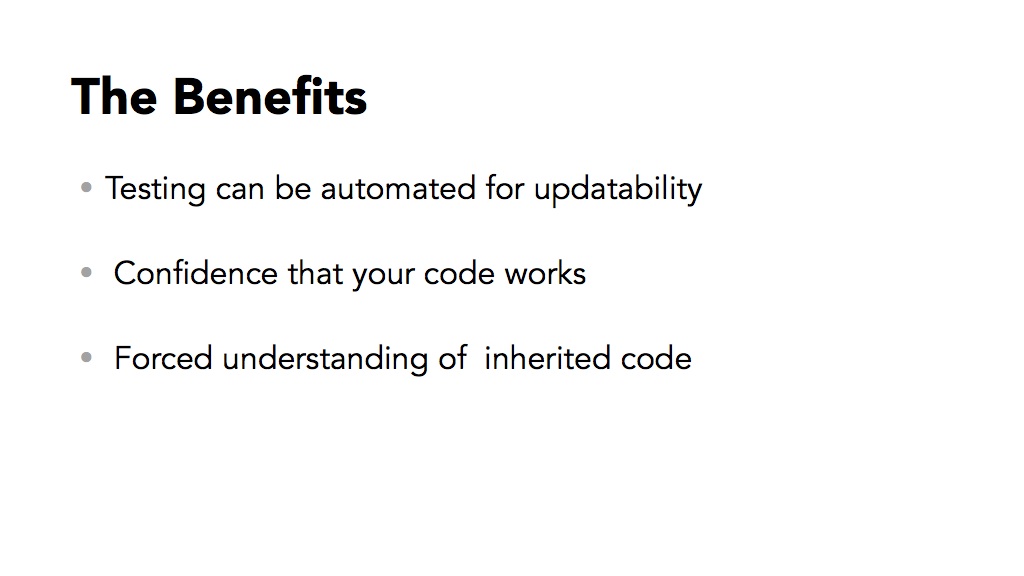 The Benefits

• Testing can be automated for updatability

• Confidence that your code works

• Forced understanding of inherited code